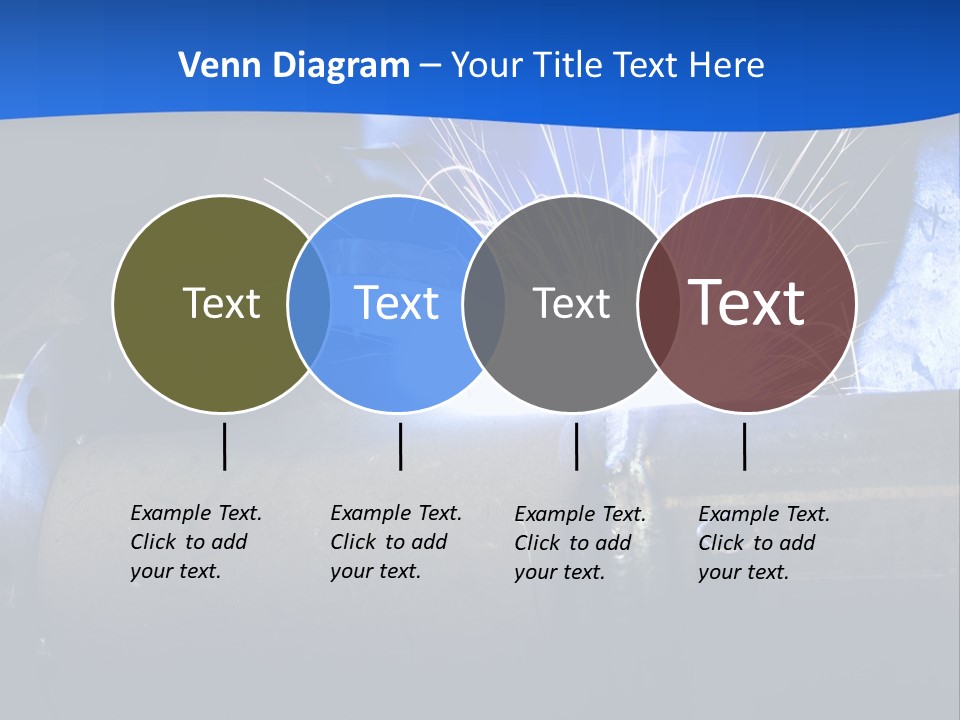 Venn Diagram – Your Title Text Here

Text

Text

Text

Text

Example Text. Click to add your text.

Example Text. Click to add your text.

Example Text. Click to add your text.

Example Text. Click to add your text.